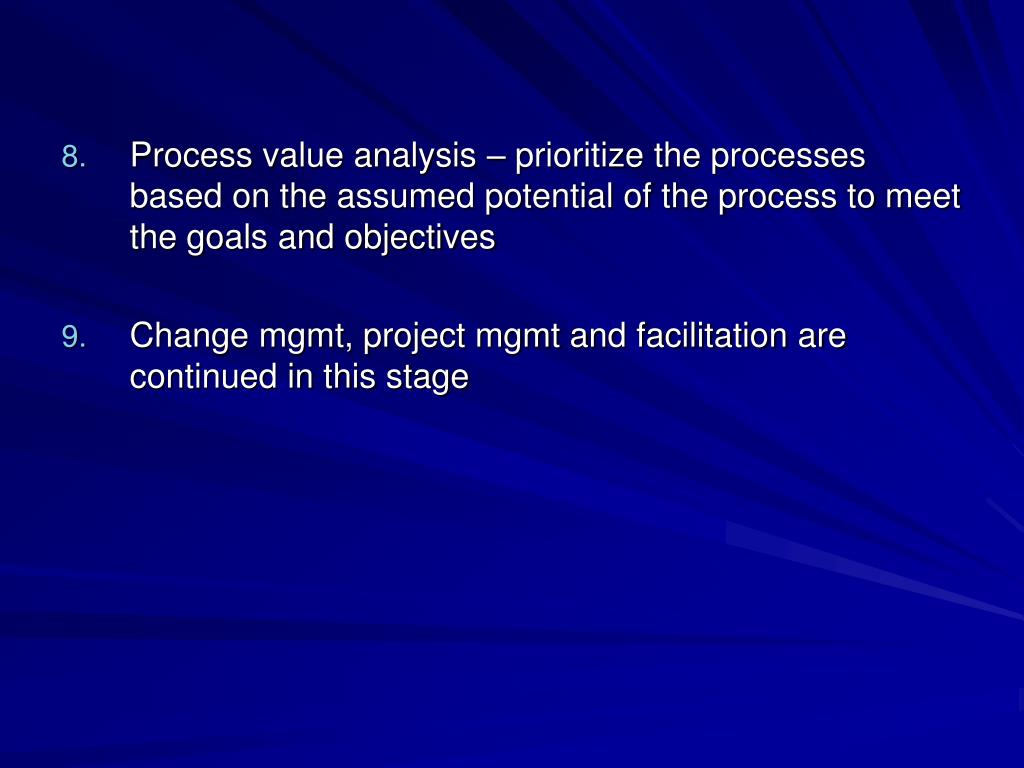 8. Process value analysis – prioritize the processes based on the assumed potential of the process to meet the goals and objectives

9. Change mgmt, project mgmt and facilitation are continued in this stage